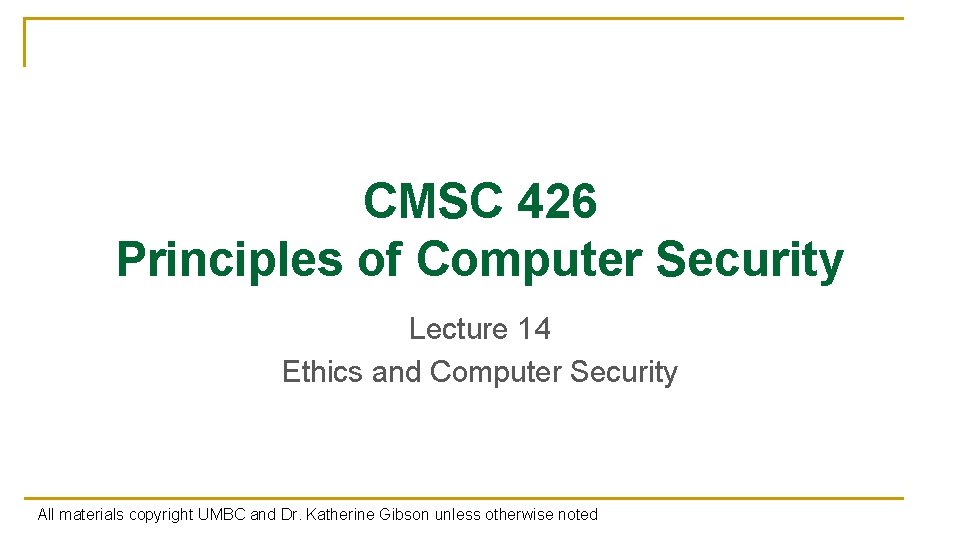 CMSC 426
Principles of Computer Security

Lecture 14
Ethics and Computer Security

All materials copyright UMBC and Dr. Katherine Gibson unless otherwise noted